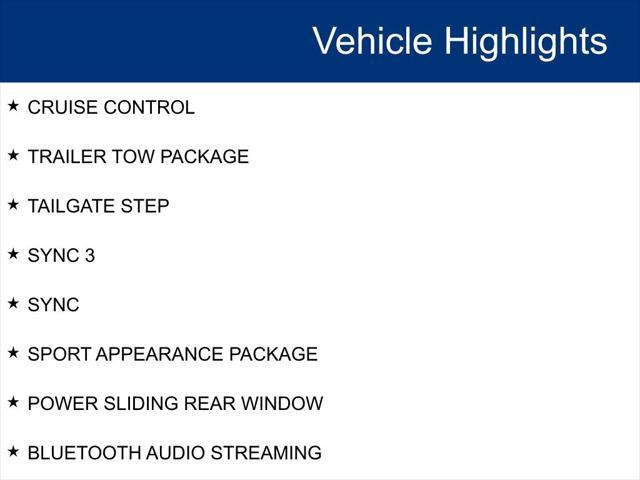 Vehicle Highlights

★ CRUISE CONTROL

★ TRAILER TOW PACKAGE

★ TAILGATE STEP

★ SYNC 3

★ SYNC

★ SPORT APPEARANCE PACKAGE

★ POWER SLIDING REAR WINDOW

★ BLUETOOTH AUDIO STREAMING